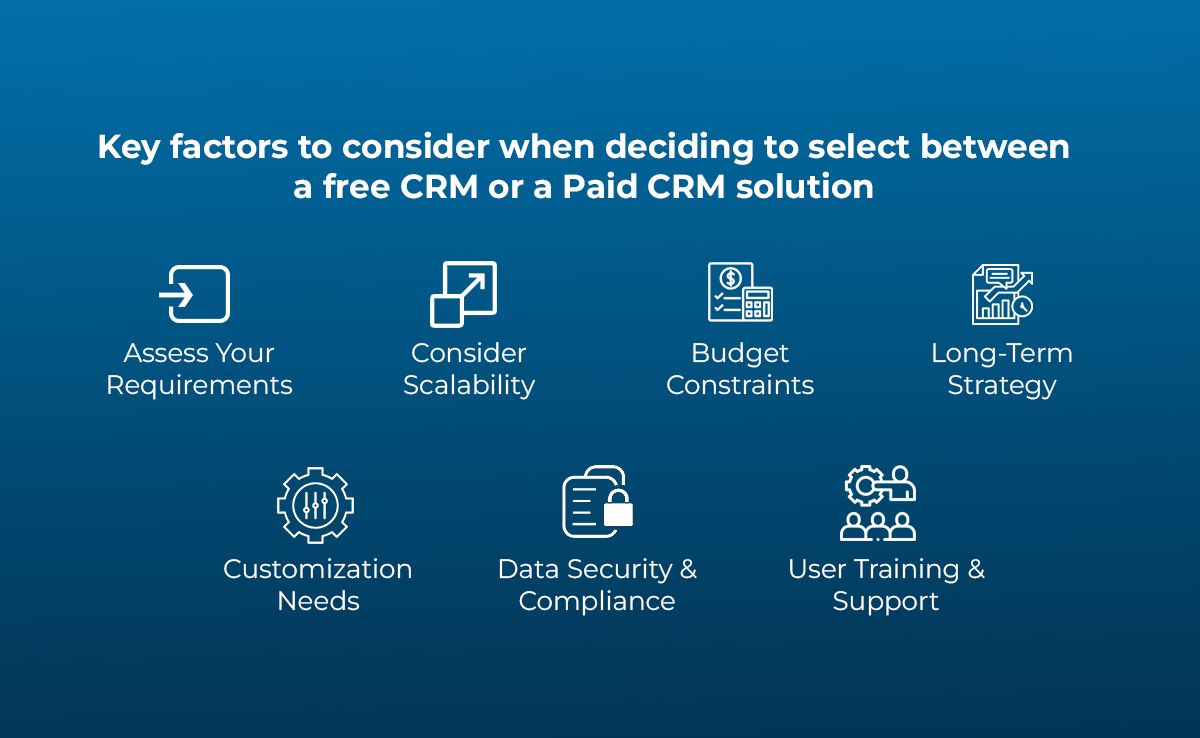 Key factors to consider when deciding to select between a free CRM or a Paid CRM solution

Assess Your Requirements

Consider Scalability

Budget Constraints

Long-Term Strategy

Customization Needs

Data Security & Compliance

User Training & Support